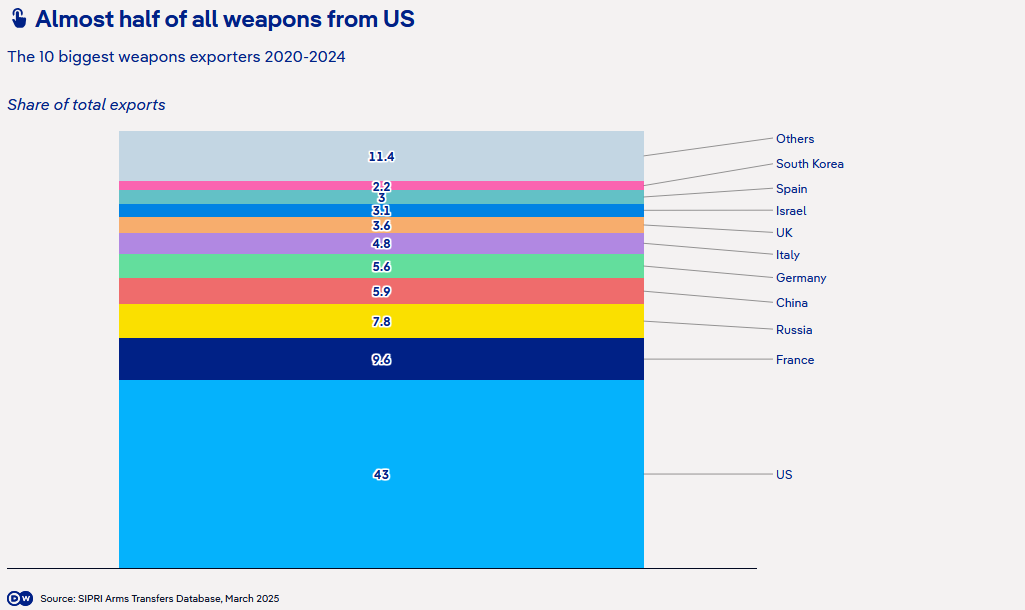 Almost half of all weapons from US

The 10 biggest weapons exporters 2020-2024

Share of total exports

11.4
2.2
3
3.1
3.6
4.8
5.6
5.9
7.8
9.6
43

Others
South Korea
Spain
Israel
UK
Italy
Germany
China
Russia
France
US

DW Source: SIPRI Arms Transfers Database, March 2025